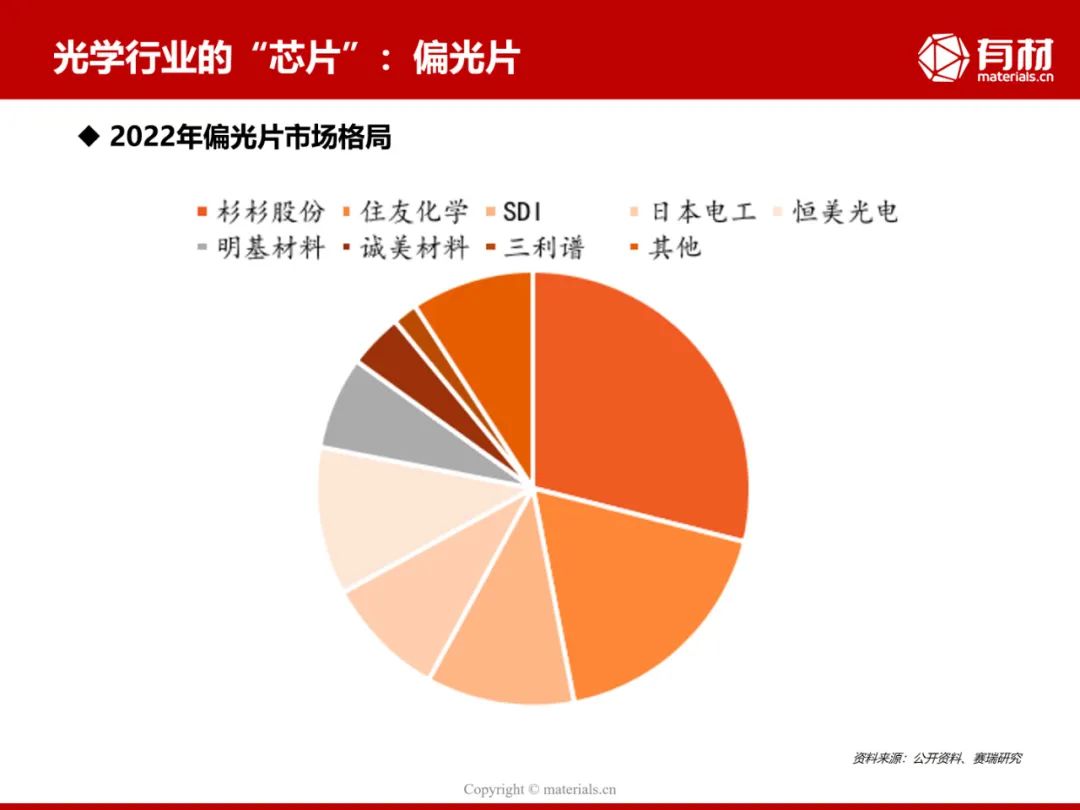 光学行业的“芯片”：偏光片

有材
materials.cn

◆ 2022年偏光片市场格局

杉杉股份
住友化学
SDI
日本电工
恒美光电
明基材料
诚美材料
三利谱
其他

资料来源：公开资料、赛瑞研究

Copyright © materials.cn